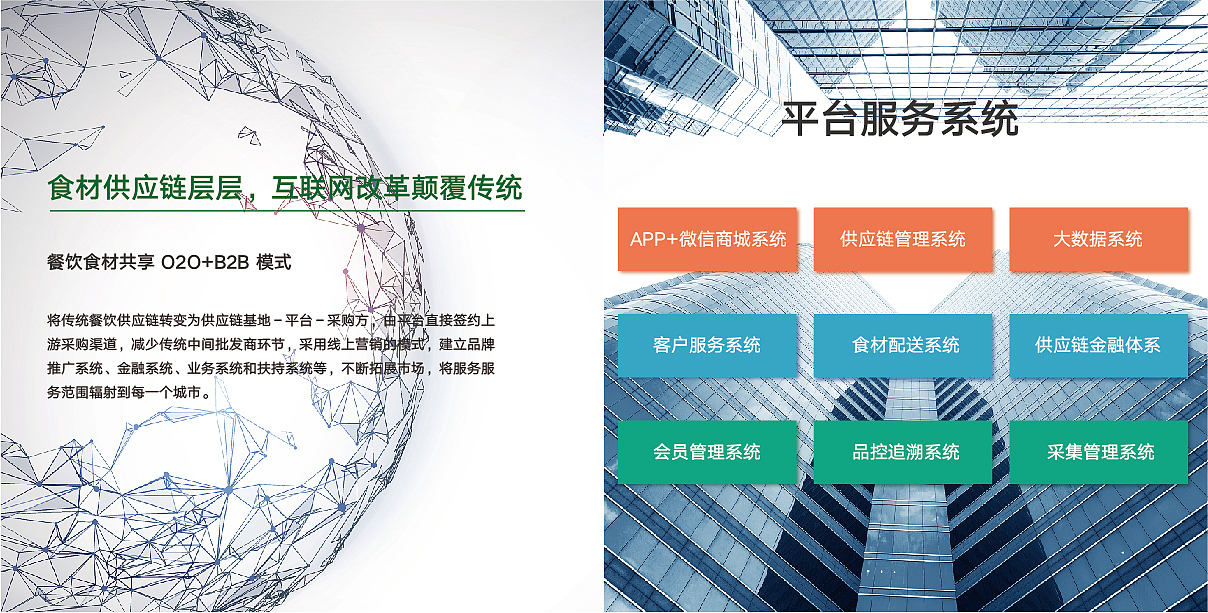 食材供应链层层，互联网改革颠覆传统

餐饮食材共享 O2O+B2B 模式

将传统餐饮供应链转变为供应链基地－平台－采购方，由平台直接签约上游采购渠道，减少传统中间批发商环节，采用线上营销的模式，建立品牌推广系统、金融系统、业务系统和扶持系统等，不断拓展市场，将服务服务范围辐射到每一个城市。

平台服务系统

APP+微信商城系统

供应链管理系统

大数据系统

客户服务系统

食材配送系统

供应链金融体系

会员管理系统

品控追溯系统

采集管理系统